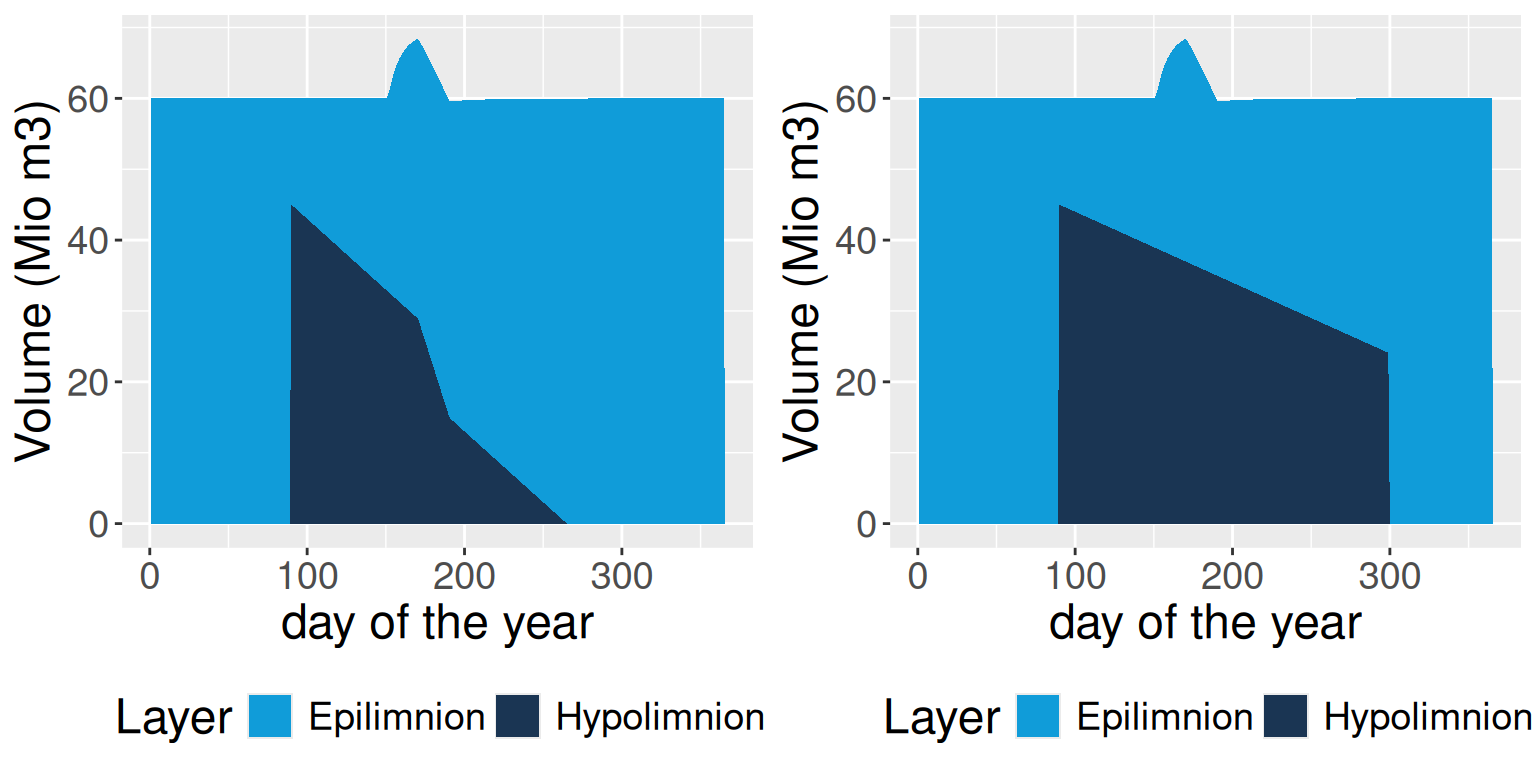 Volume (Mio m3)
60
40
20
0
0
100
200
300
day of the year

Layer Epilimnion Hypolimnion

Volume (Mio m3)
60
40
20
0
0
100
200
300
day of the year

Layer Epilimnion Hypolimnion